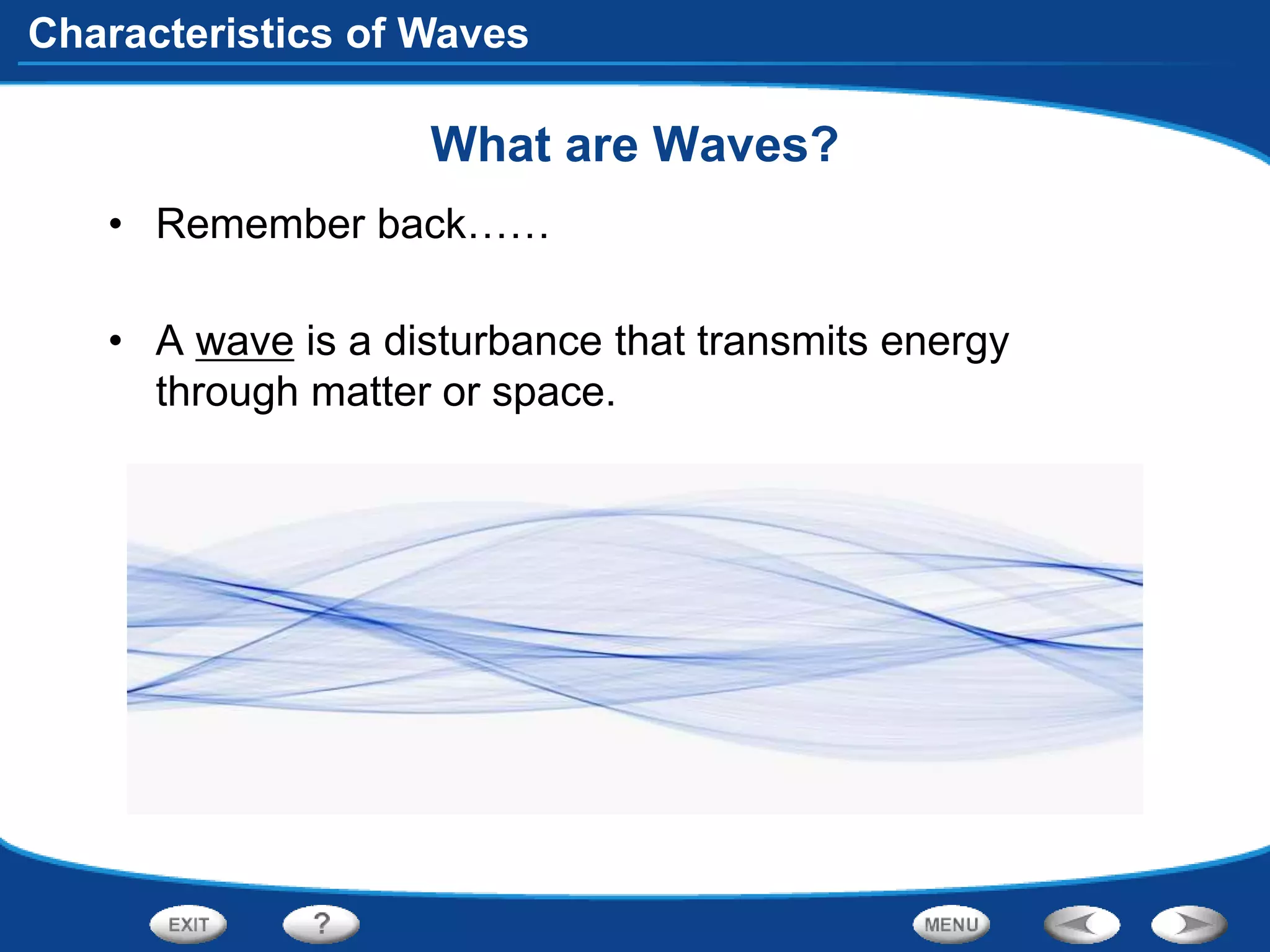 Characteristics of Waves

What are Waves?

• Remember back……

• A wave is a disturbance that transmits energy through matter or space.

EXIT ? MENU